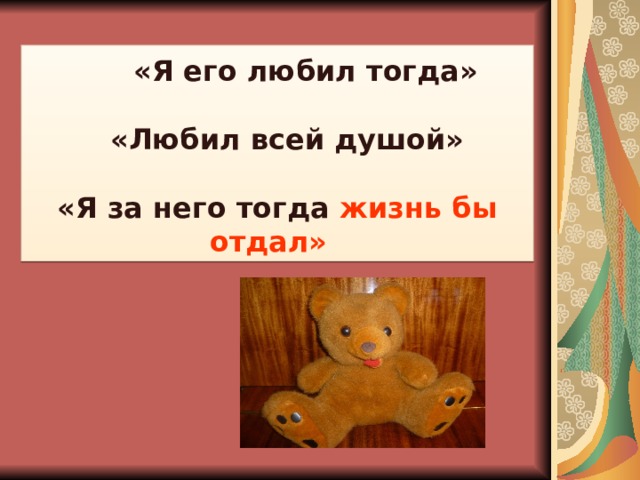 «Я его любил тогда»

«Любил всей душой»

«Я за него тогда жизнь бы отдал»